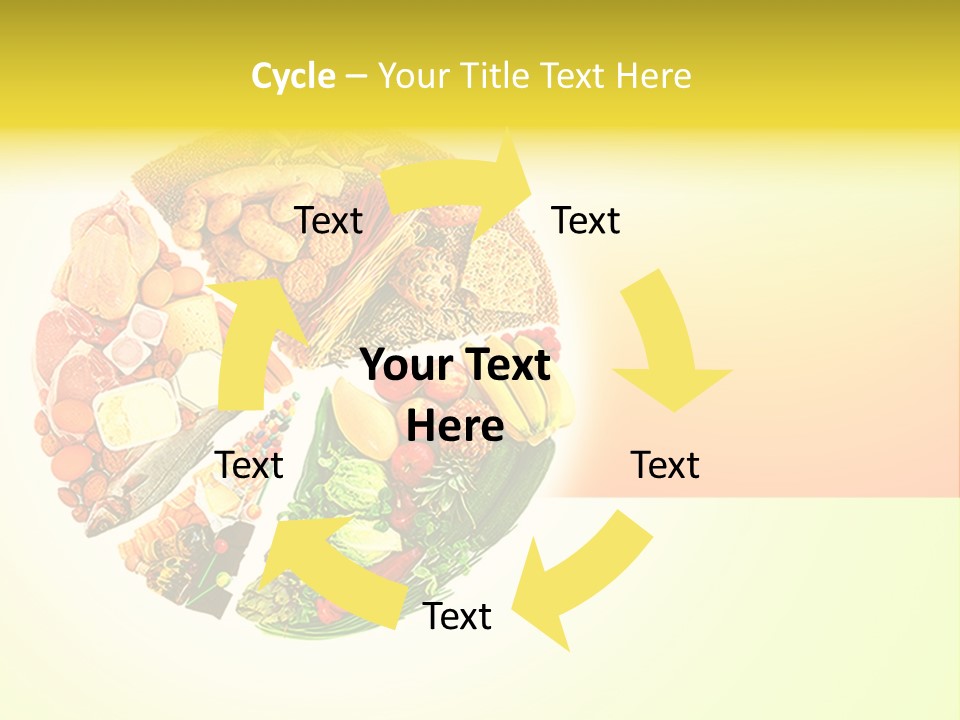 Cycle – Your Title Text Here

Text

Text

Your Text Here

Text

Text

Text